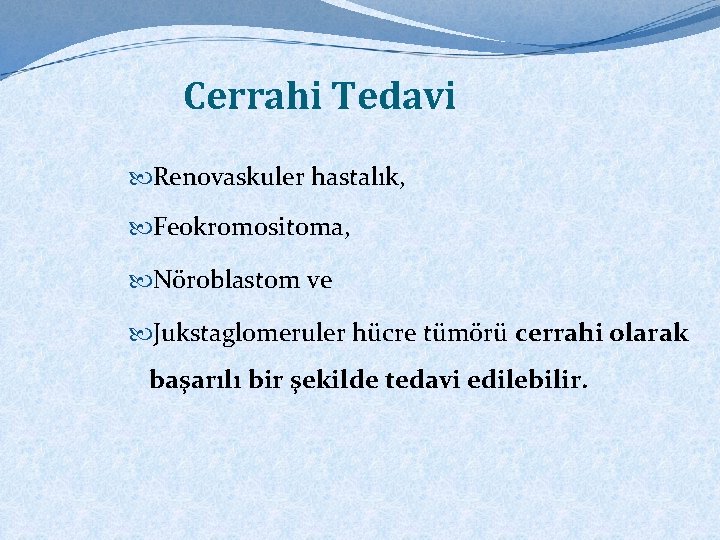 Cerrahi Tedavi

Renovaskuler hastalık,

Feokromositoma,

Nöroblastom ve

Jukstaglomeruler hücre tümörü cerrahi olarak başarılı bir şekilde tedavi edilebilir.